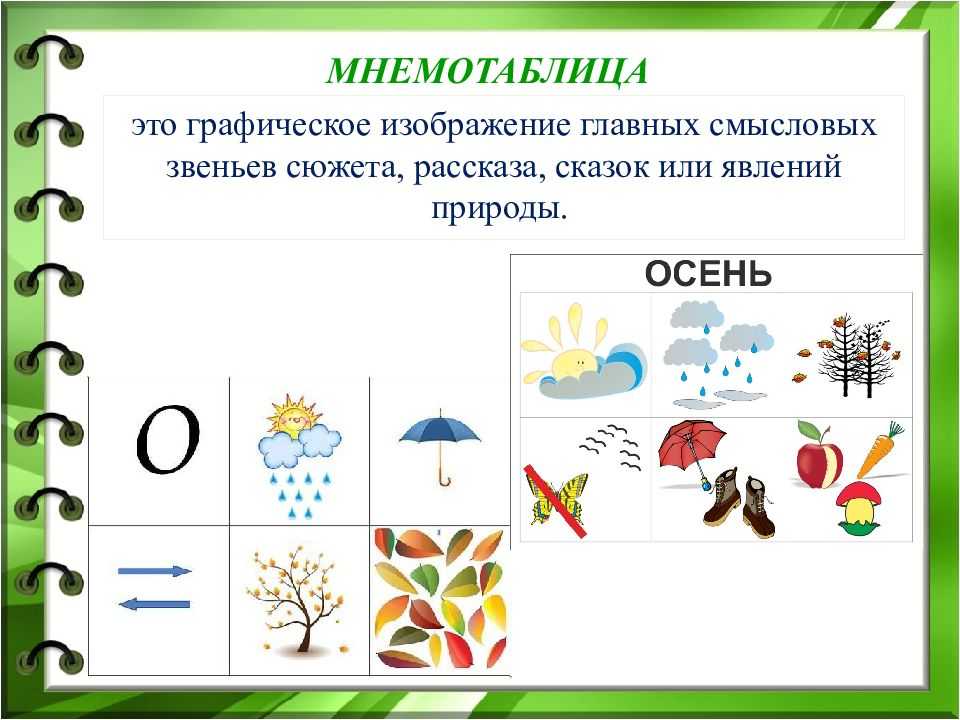 МНЕМОТАБЛИЦА

это графическое изображение главных смысловых звеньев сюжета, рассказа, сказок или явлений природы.

ОСЕНЬ

О